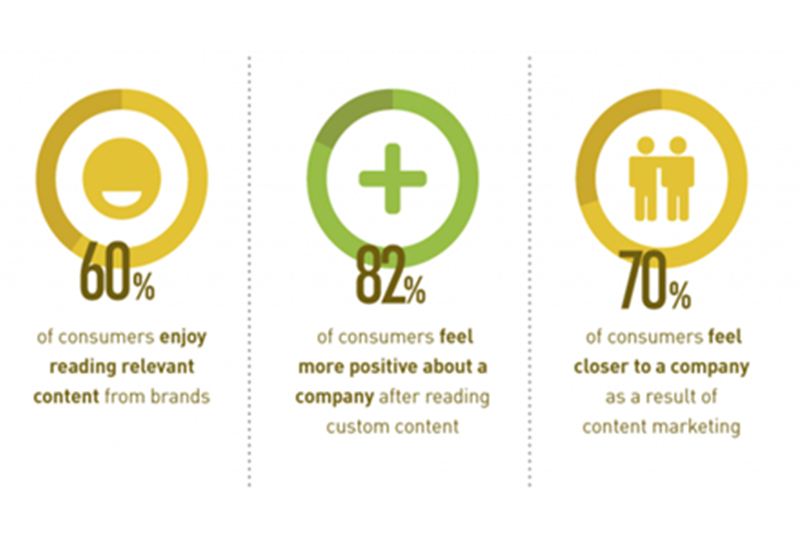 60%

of consumers enjoy reading relevant content from brands

82%

of consumers feel more positive about a company after reading custom content

70%

of consumers feel closer to a company as a result of content marketing